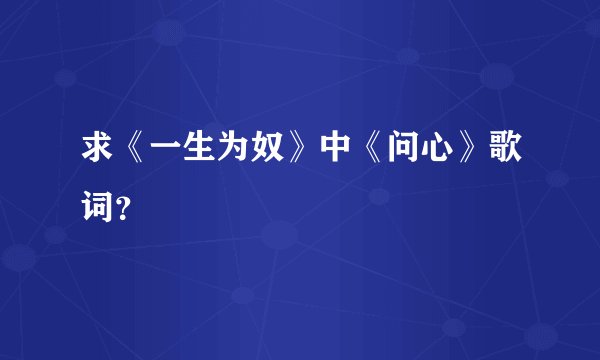 求《一生为奴》中《问心》歌词?